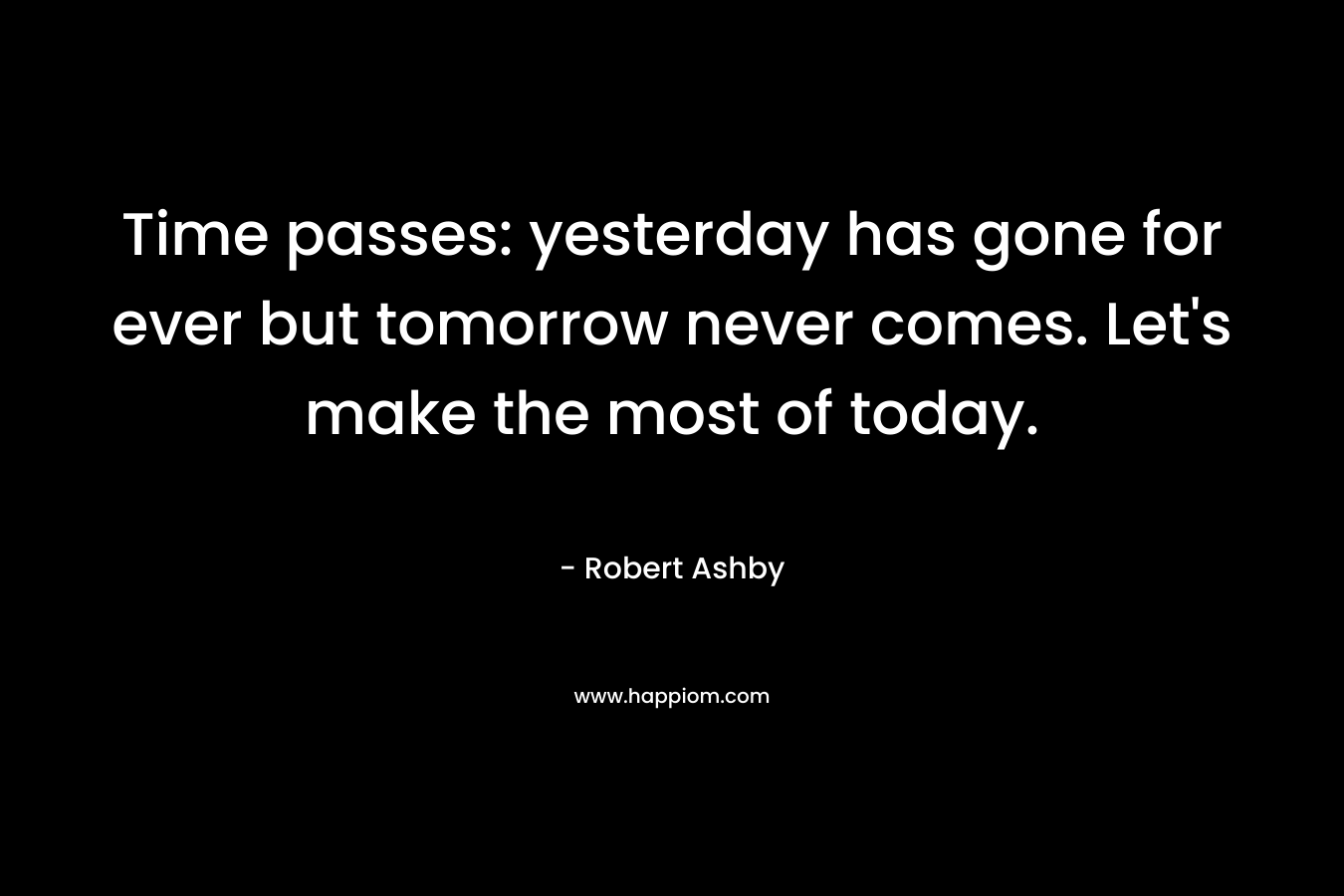 Time passes: yesterday has gone for ever but tomorrow never comes. Let's make the most of today.

- Robert Ashby

www.happiom.com